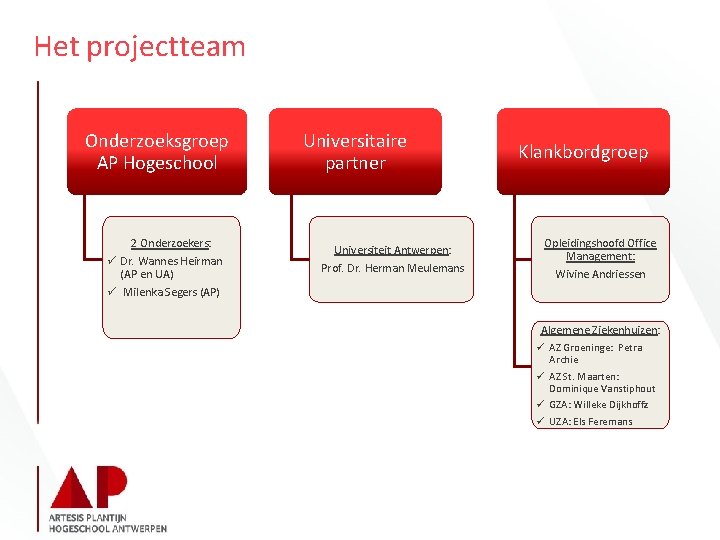 Het projectteam

Onderzoeksgroep AP Hogeschool

2 Onderzoekers:
✓ Dr. Wannes Heirman (AP en UA)
✓ Milenka Segers (AP)

Universitaire partner

Universiteit Antwerpen:
Prof. Dr. Herman Meulemans

Klankbordgroep

Opleidingshoofd Office Management:
Wivine Andriessen

Algemene Ziekenhuizen:
✓ AZ Groeninge: Petra Archie
✓ AZ St. Maarten: Dominique Vanstiphout
✓ GZA: Willeke Dijkhoffz
✓ UZA: Els Feremans

AP
ARTESIS PLANTIJN HOGESCHOOL ANTWERPEN